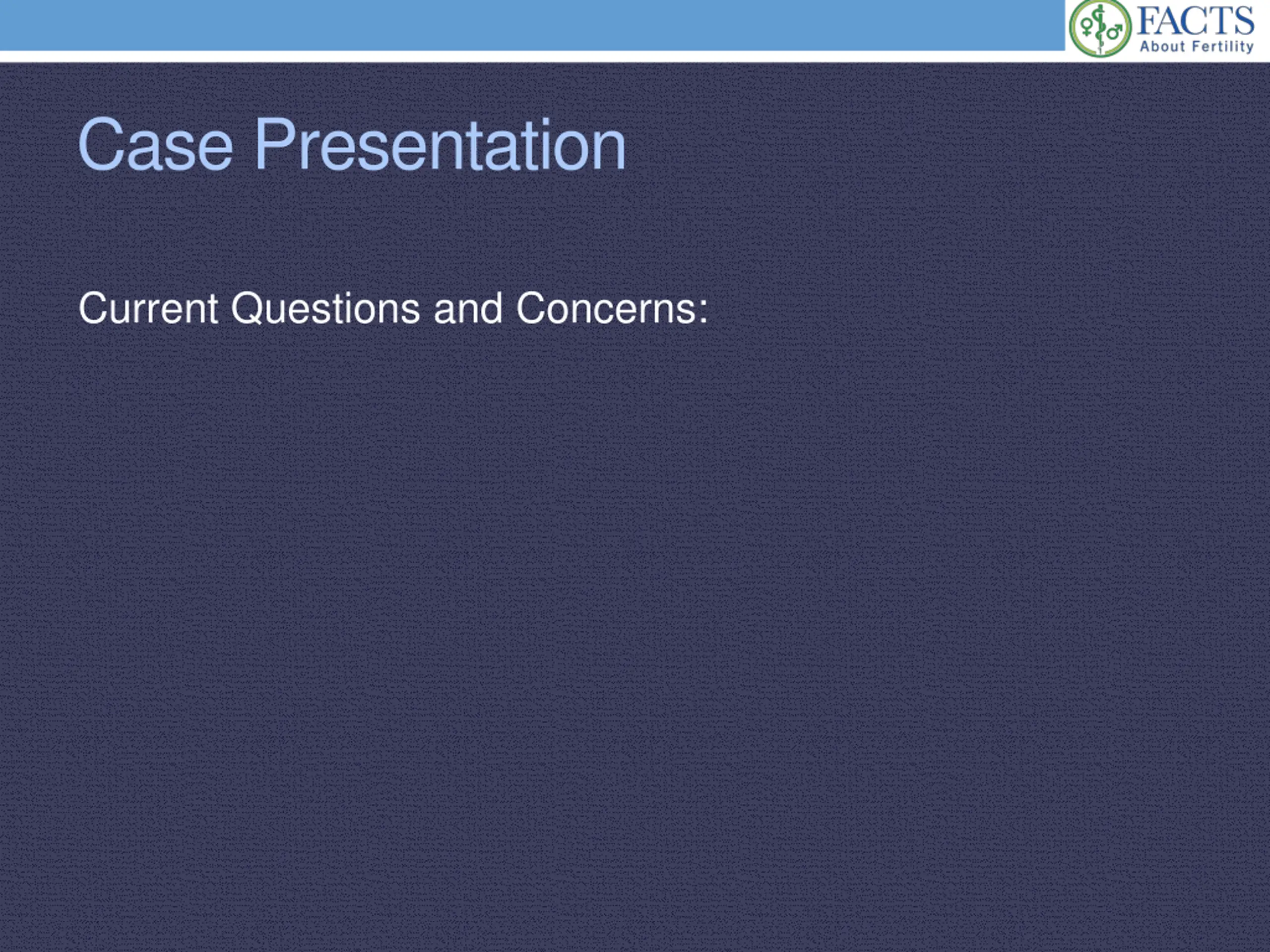 FACTS
About Fertility

Case Presentation

Current Questions and Concerns: